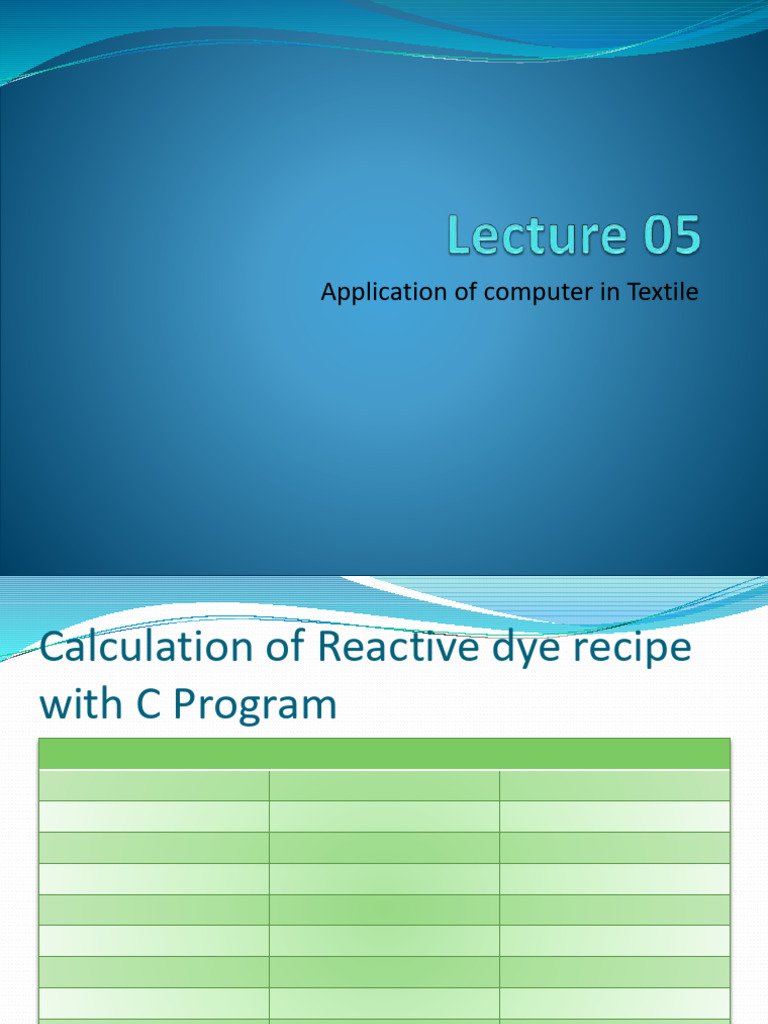 Lecture 05

Application of computer in Textile

Calculation of Reactive dye recipe with C Program